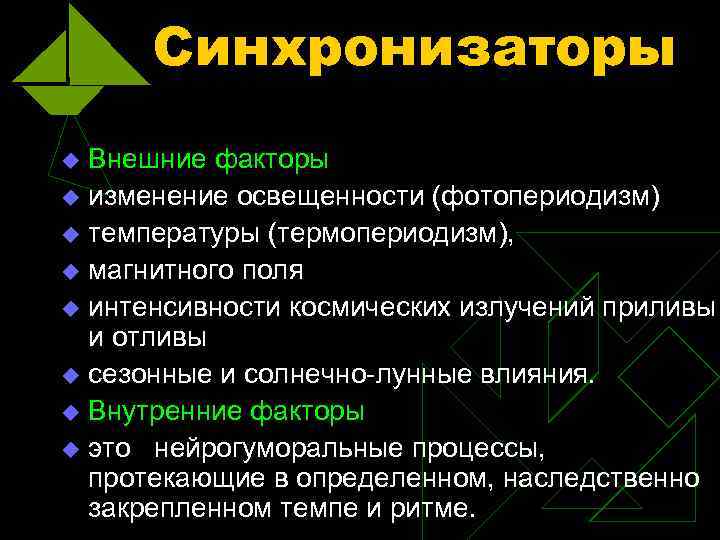 Синхронизаторы

Внешние факторы

изменение освещенности (фотопериодизм)

температуры (термопериодизм),

магнитного поля

интенсивности космических излучений приливы и отливы

сезонные и солнечно-лунные влияния.

Внутренние факторы

это  нейрогуморальные процессы, протекающие в определенном, наследственно закрепленном темпе и ритме.